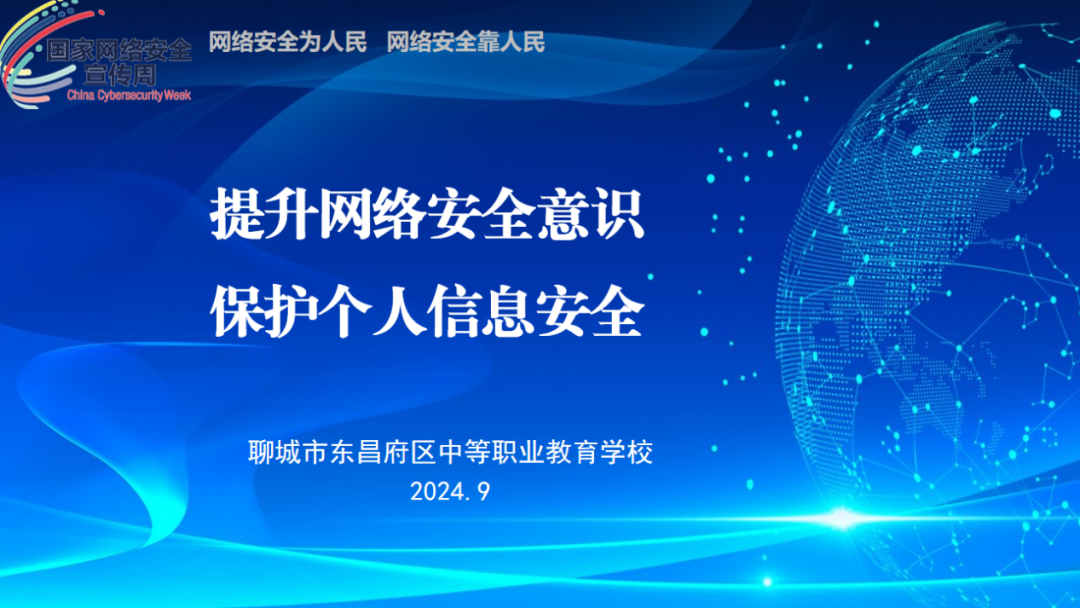 国家网络安全宣传周
China Cybersecurity Week

网络安全为人民 网络安全靠人民

提升网络安全意识
保护个人信息安全

聊城市东昌府区中等职业教育学校
2024.9